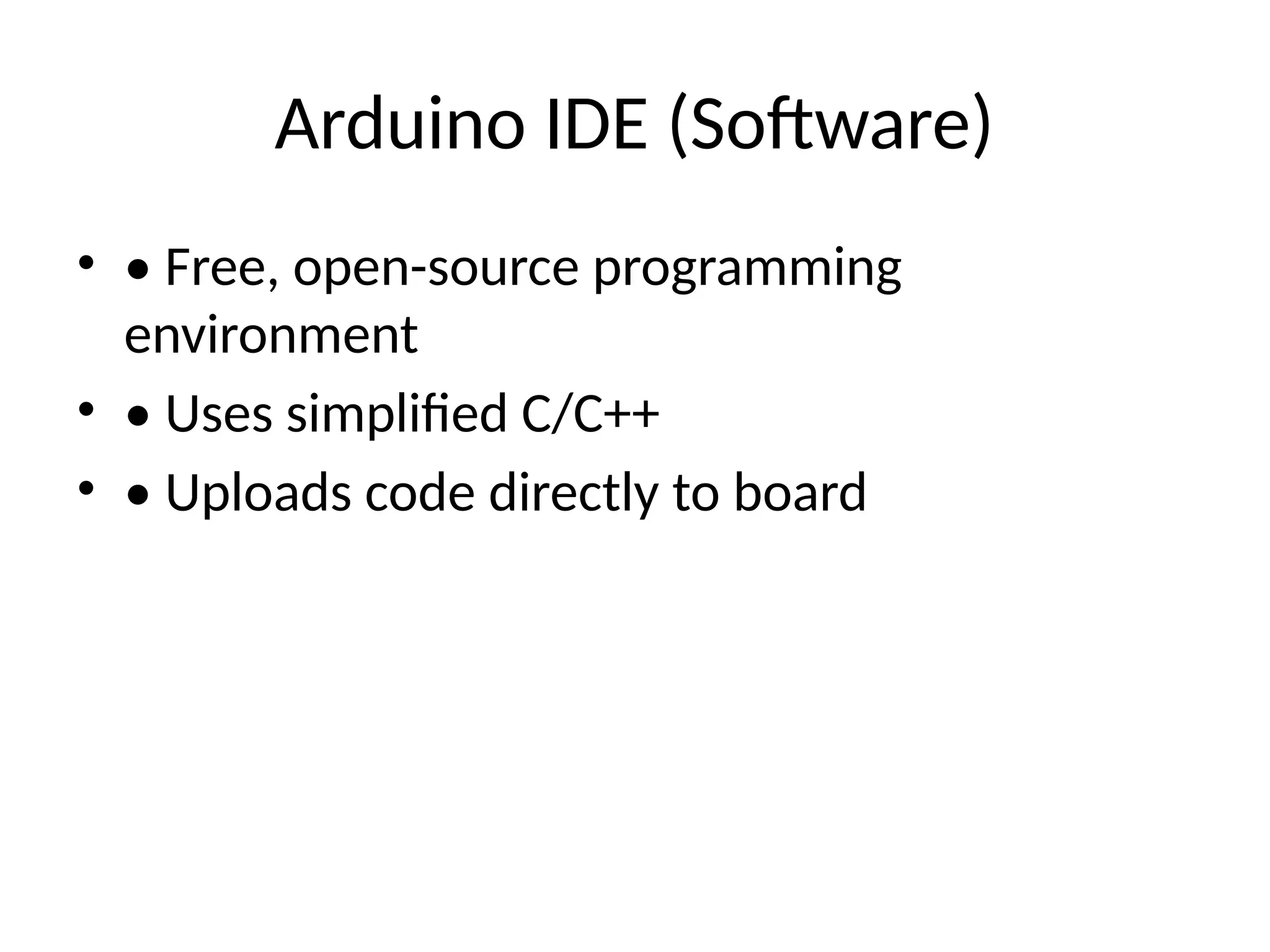 Arduino IDE (Software)

• • Free, open-source programming environment
• • Uses simplified C/C++
• • Uploads code directly to board